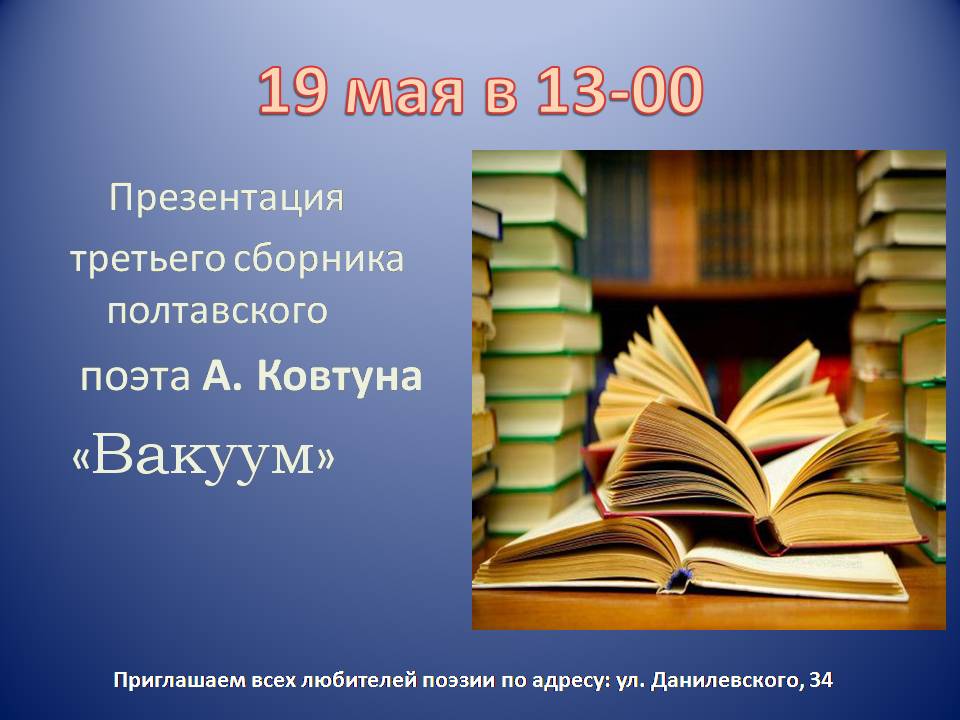 19 мая в 13-00

Презентация третьего сборника полтавского поэта А. Ковтуна «Вакуум»

Приглашаем всех любителей поэзии по адресу: ул. Данилевского, 34